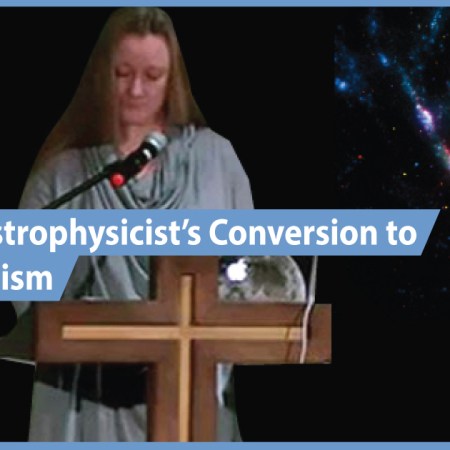 strophysicist's Conversion to
ism